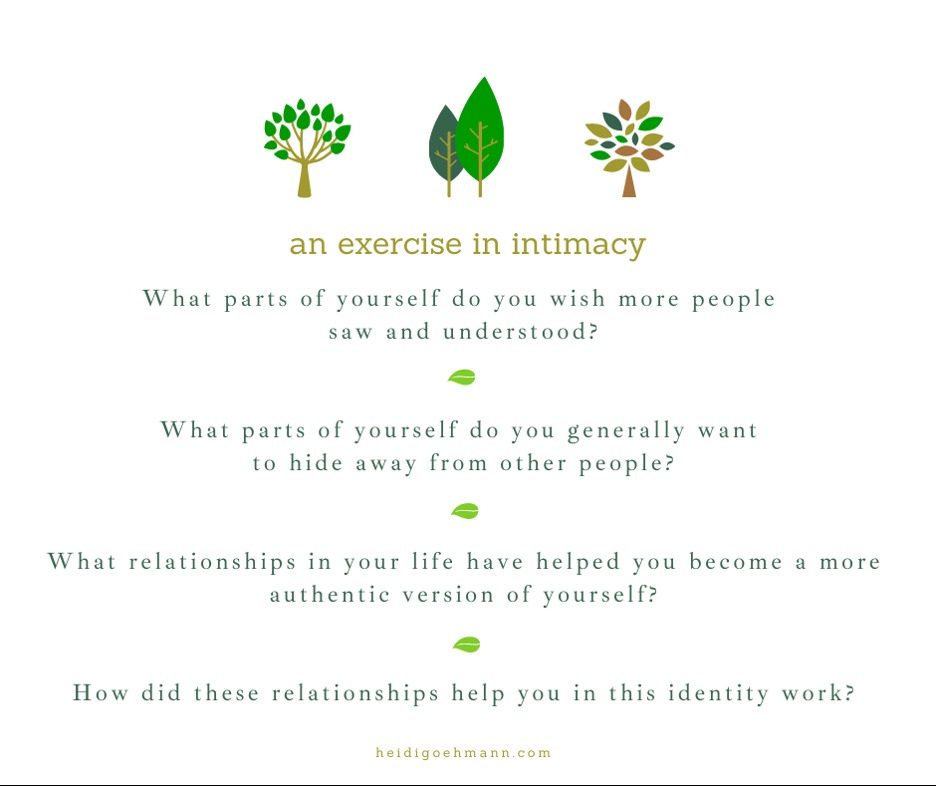 an exercise in intimacy

What parts of yourself do you wish more people saw and understood?

What parts of yourself do you generally want to hide away from other people?

What relationships in your life have helped you become a more authentic version of yourself?

How did these relationships help you in this identity work?

heidigoehmann.com